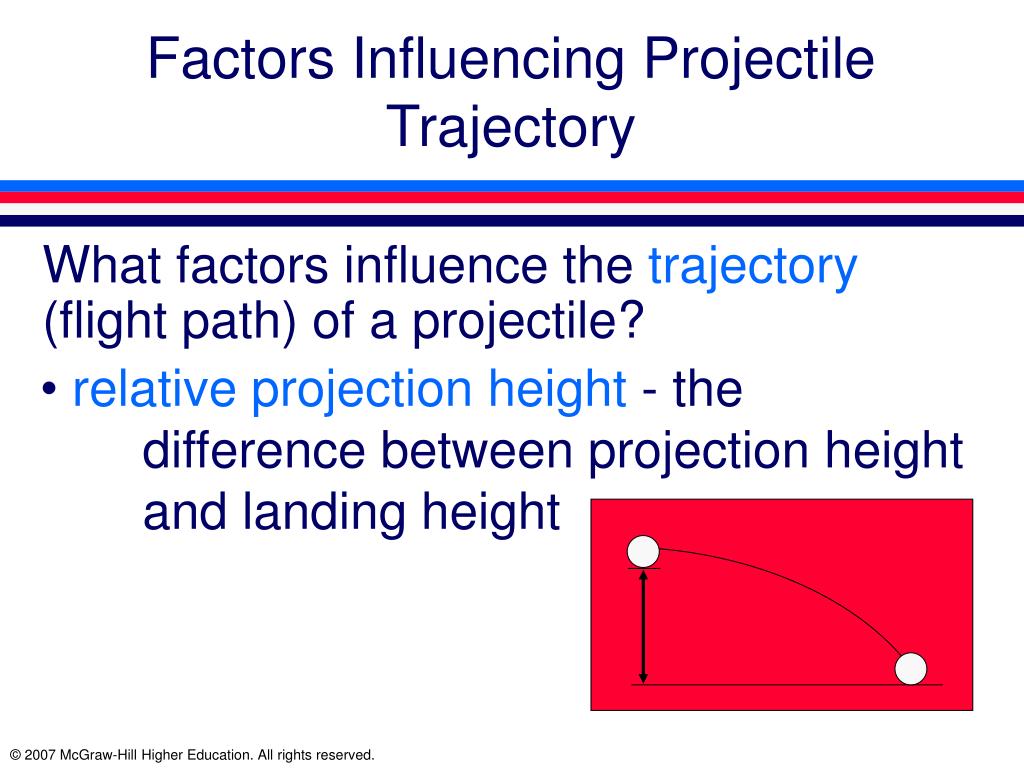 Factors Influencing Projectile Trajectory

What factors influence the trajectory (flight path) of a projectile?

• relative projection height - the difference between projection height and landing height

© 2007 McGraw-Hill Higher Education. All rights reserved.